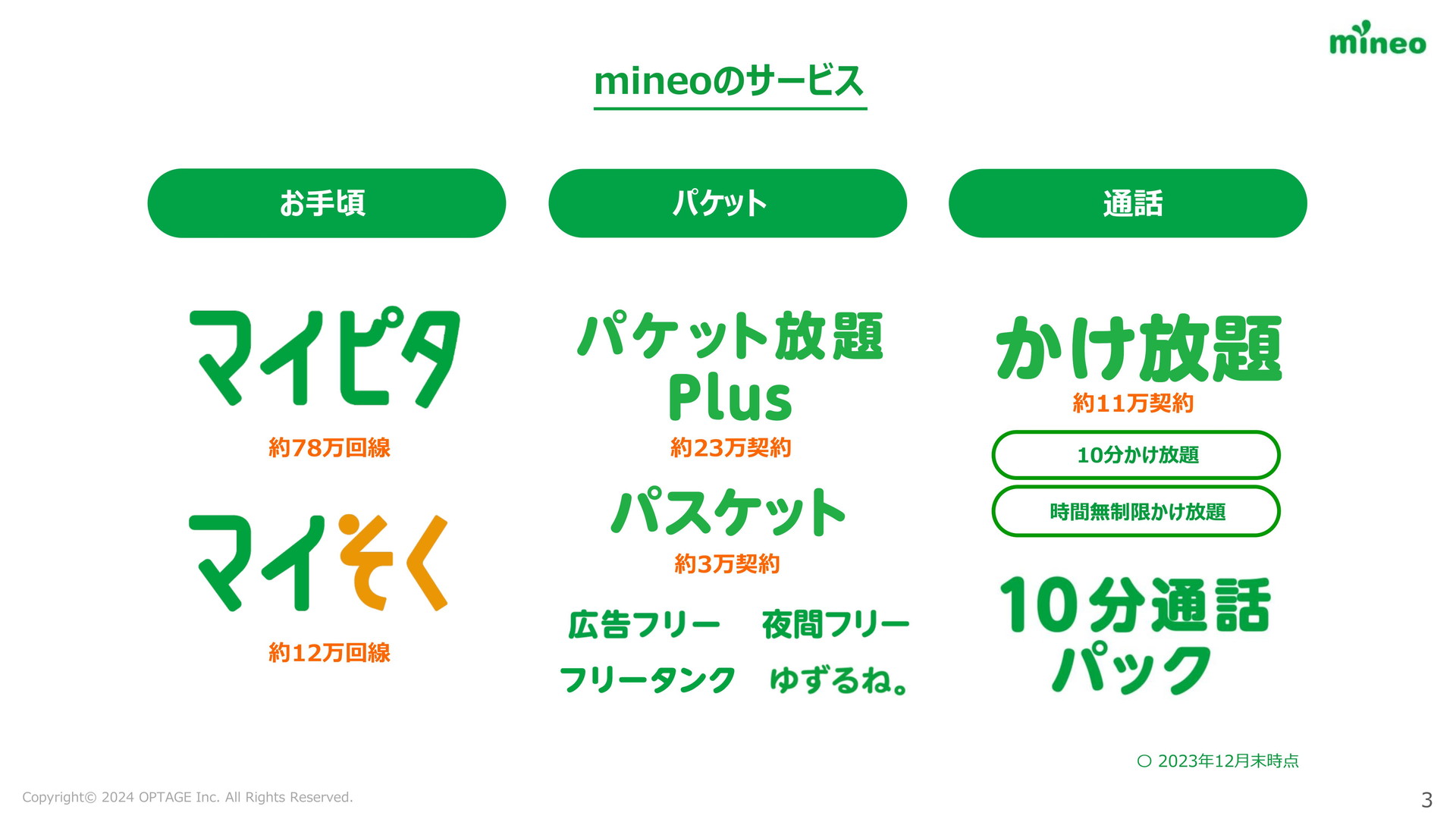 mineo

mineoのサービス

お手頃

マイピタ

約78万回線

マイそく

約12万回線

パケット

パケット放題 Plus

約23万契約

パスケット

約3万契約

広告フリー

夜間フリー

フリータンク

ゆずるね。

通話

かけ放題

約11万契約

10分かけ放題

時間無制限かけ放題

10分通話パック

○ 2023年12月末時点

Copyright© 2024 OPTAGE Inc. All Rights Reserved.

3